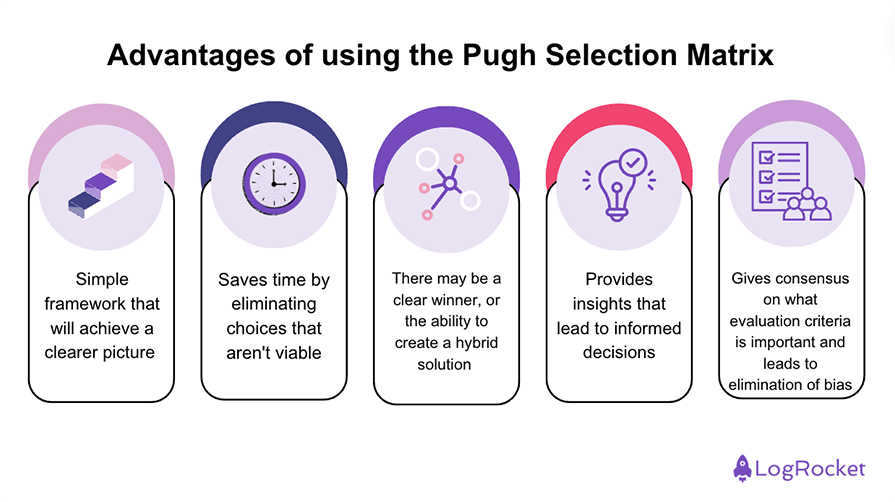 Advantages of using the Pugh Selection Matrix

Simple framework that will achieve a clearer picture

Saves time by eliminating choices that aren't viable

There may be a clear winner, or the ability to create a hybrid solution

Provides insights that lead to informed decisions

Gives consensus on what evaluation criteria is important and leads to elimination of bias

LogRocket